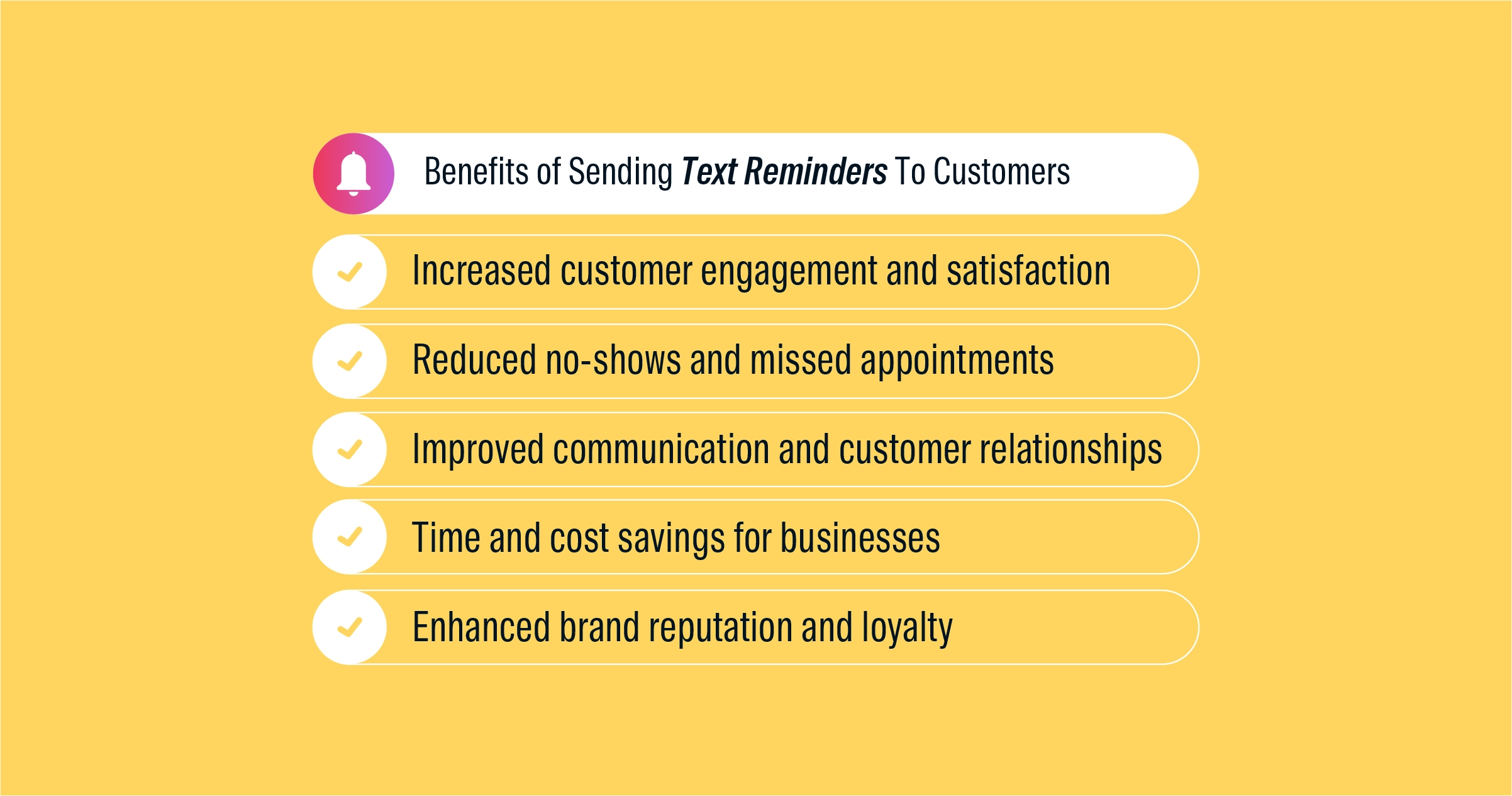 Benefits of Sending Text Reminders To Customers

Increased customer engagement and satisfaction

Reduced no-shows and missed appointments

Improved communication and customer relationships

Time and cost savings for businesses

Enhanced brand reputation and loyalty